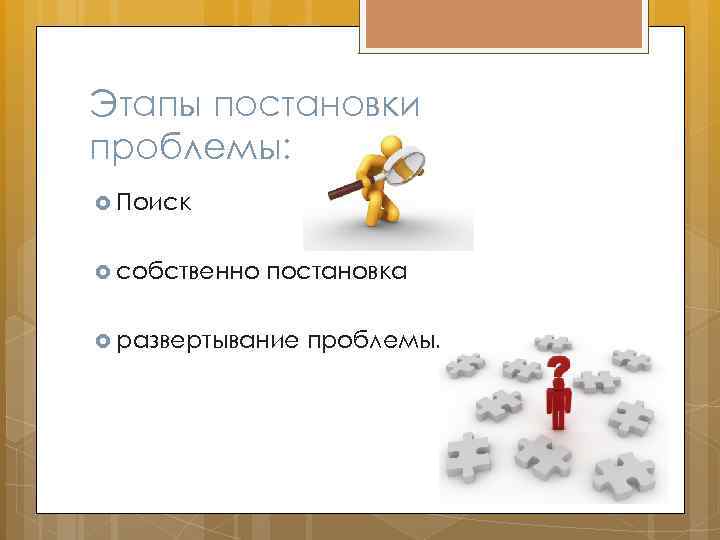 Этапы постановки проблемы:

Поиск

собственно постановка

развертывание проблемы.

?